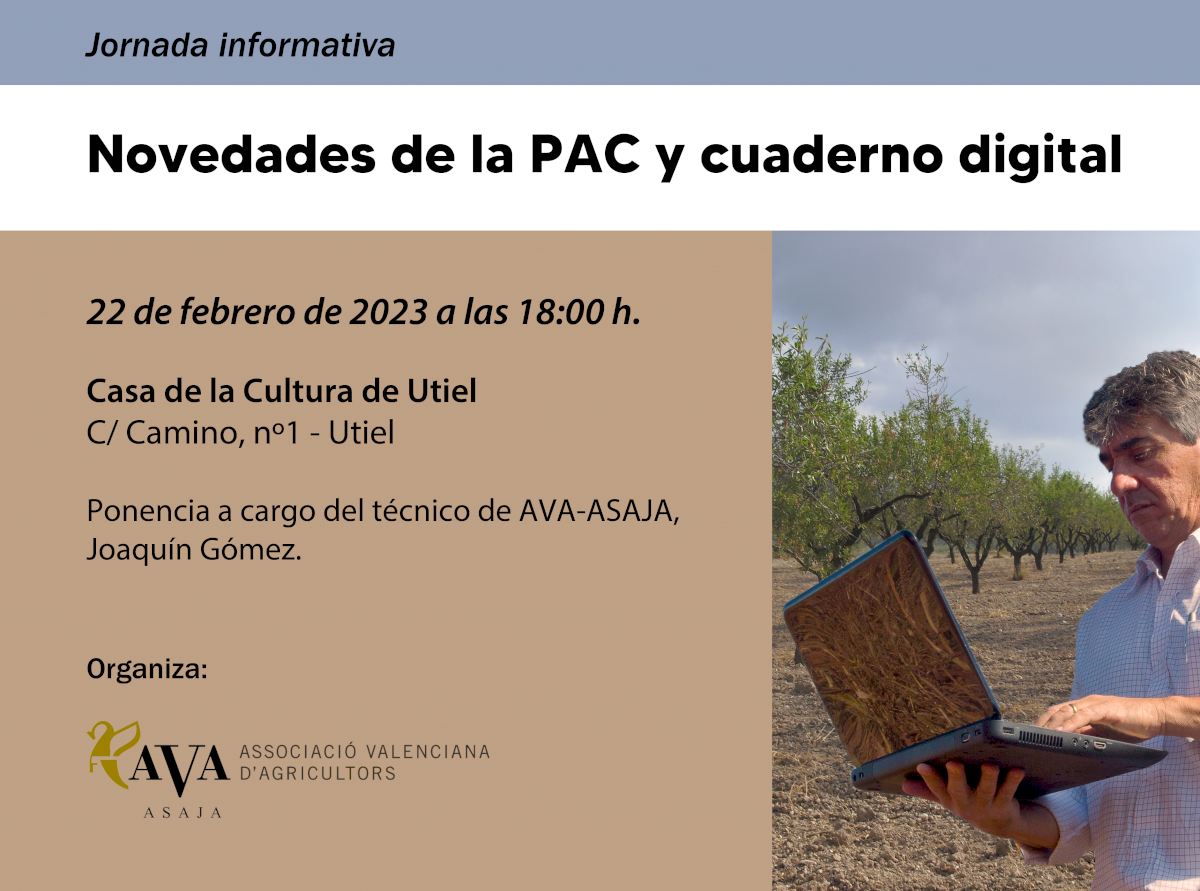 Jornada informativa

Novedades de la PAC y cuaderno digital

22 de febrero de 2023 a las 18:00 h.

Casa de la Cultura de Utiel
C/ Camino, nº1 - Utiel

Ponencia a cargo del técnico de AVA-ASAJA, Joaquín Gómez.

Organiza:

AVA
ASAJA
ASSOCIACIÓ VALENCIANA D'AGRICULTORS